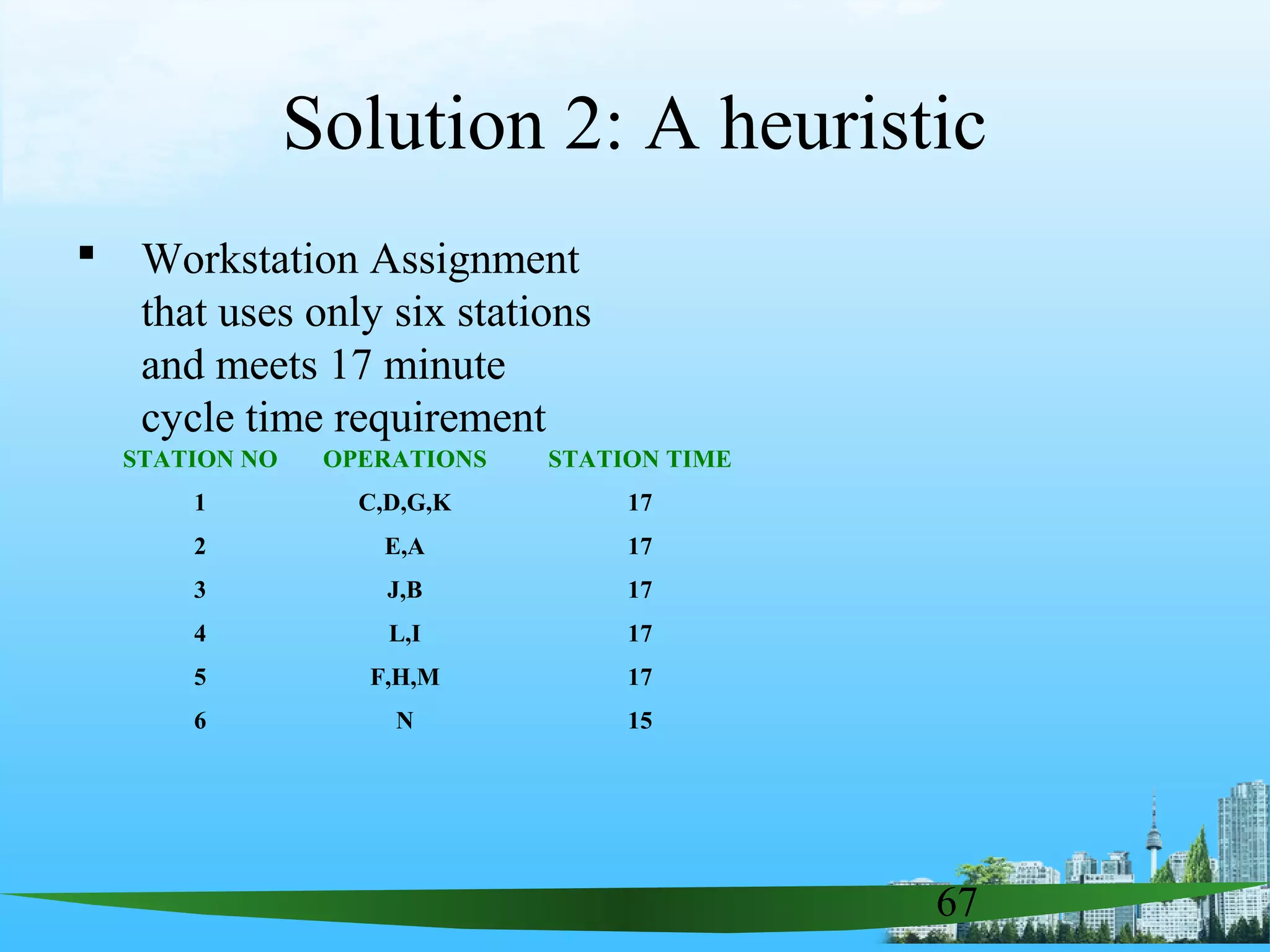 Solution 2: A heuristic

▪ Workstation Assignment that uses only six stations and meets 17 minute cycle time requirement

| STATION NO | OPERATIONS | STATION TIME |
|---|---|---|
| 1 | C,D,G,K | 17 |
| 2 | E,A | 17 |
| 3 | J,B | 17 |
| 4 | L,I | 17 |
| 5 | F,H,M | 17 |
| 6 | N | 15 |

67